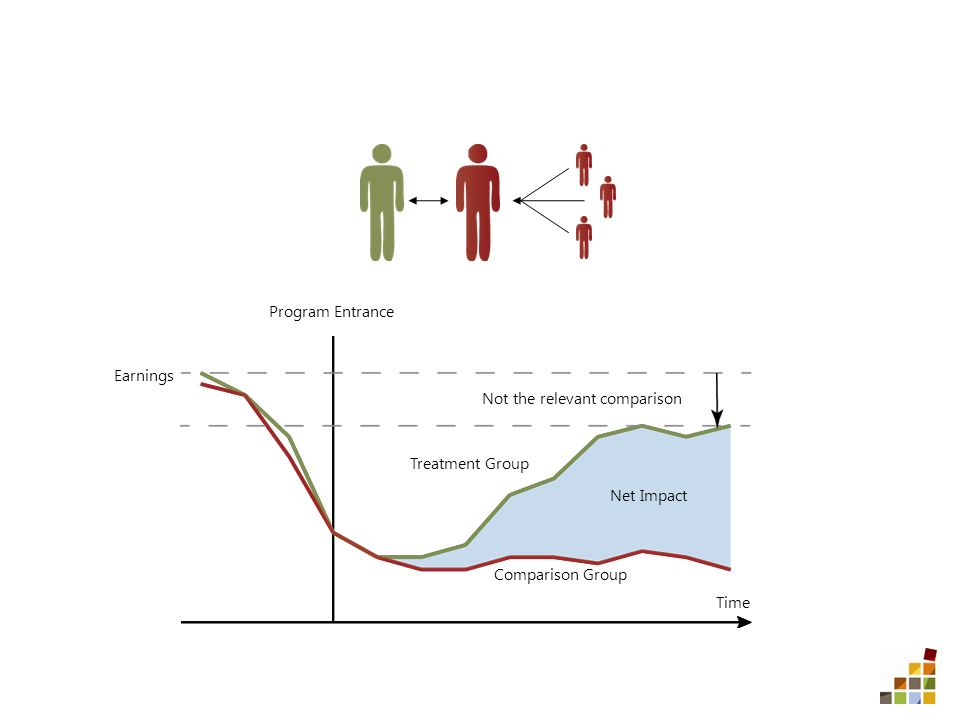 Program Entrance

Earnings

Not the relevant comparison

Treatment Group

Net Impact

Comparison Group

Time